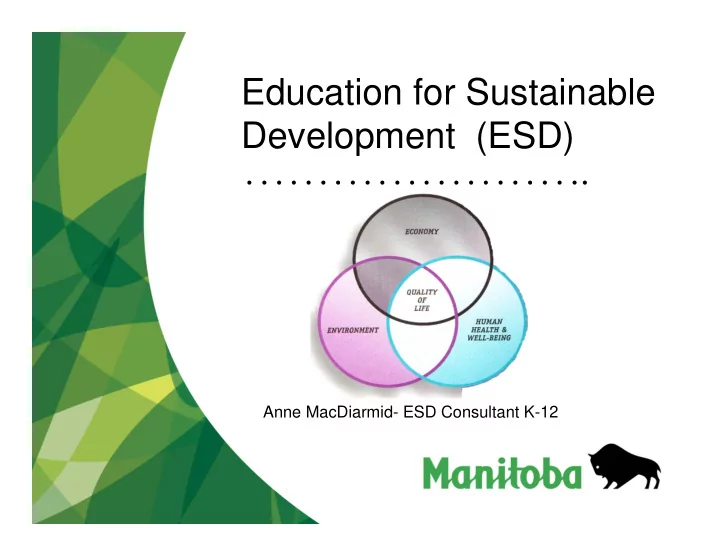 Education for Sustainable Development (ESD)

……………………..

ECONOMY

QUALITY OF LIFE

ENVIRONMENT

HUMAN HEALTH & WELL-BEING

Anne MacDiarmid- ESD Consultant K-12

Manitoba